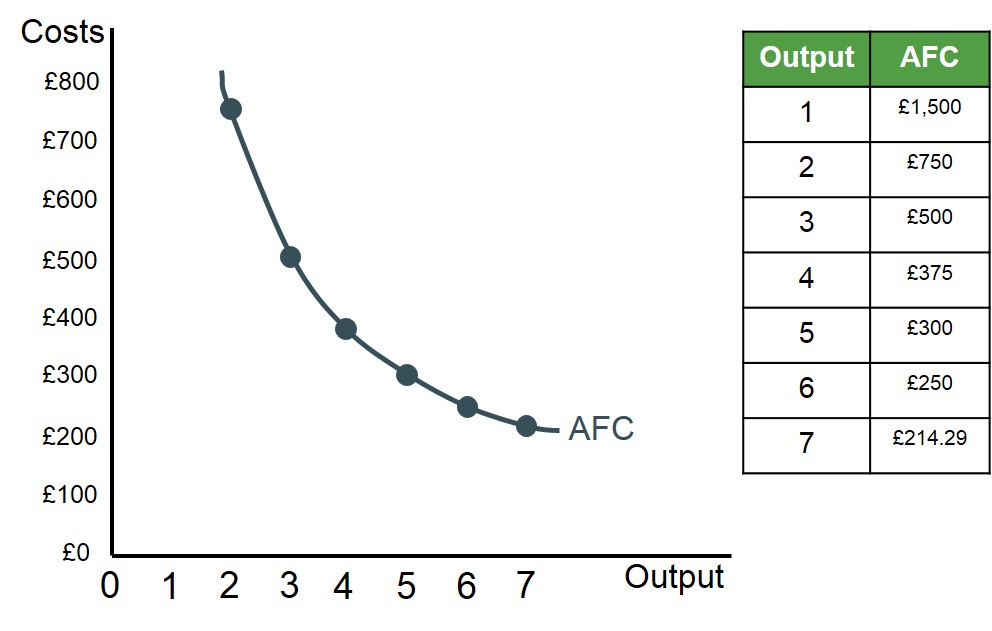 Costs
£800
£700
£600
£500
£400
£300
£200
£100
£0
0 1 2 3 4 5 6 7
Output
AFC

| Output | AFC |
|---|---|
| 1 | £1,500 |
| 2 | £750 |
| 3 | £500 |
| 4 | £375 |
| 5 | £300 |
| 6 | £250 |
| 7 | £214.29 |